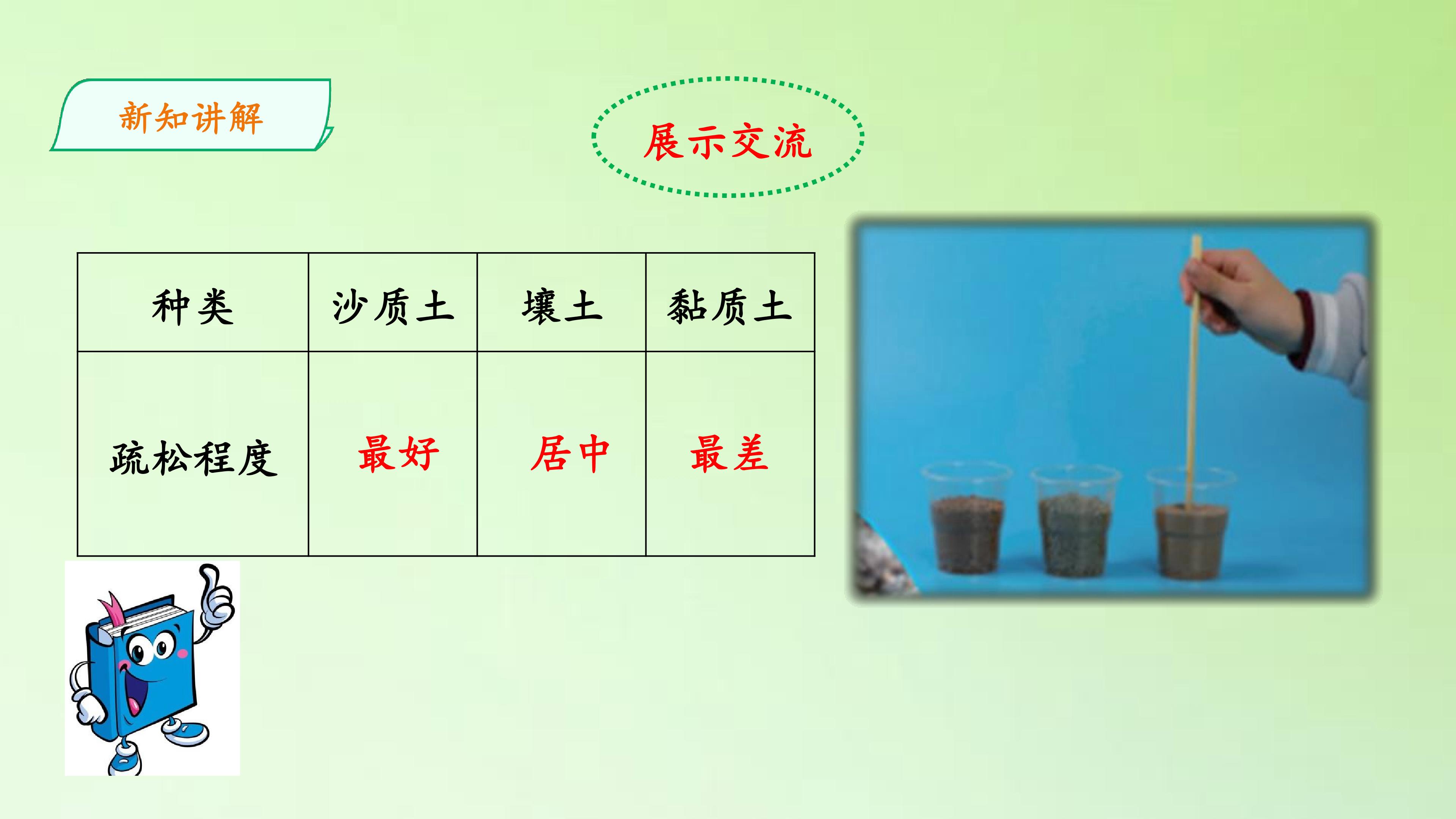 新知讲解

展示交流

| 种类 | 沙质土 | 壤土 | 黏质土 |
|---|---|---|---|
| 疏松程度 | 最好 | 居中 | 最差 |